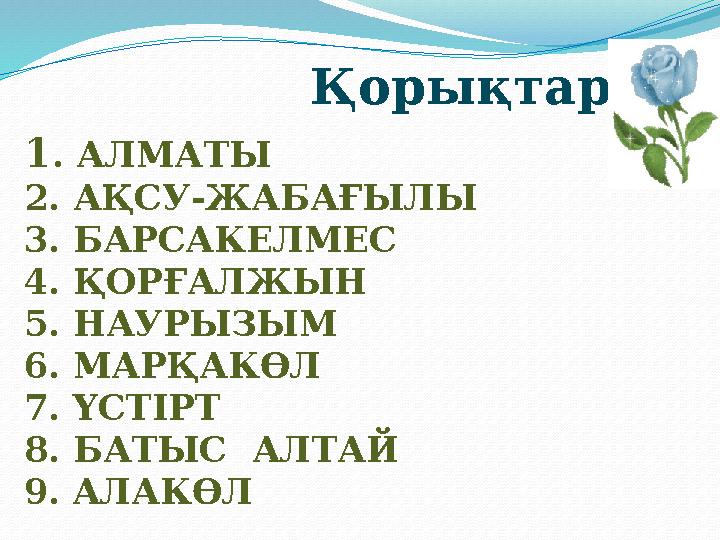 Қорықтар

1. АЛМАТЫ
2. АҚСУ-ЖАБАҒЫЛЫ
3. БАРСАКЕЛМЕС
4. ҚОРҒАЛЖЫН
5. НАУРЫЗЫМ
6. МАРҚАКӨЛ
7. ҮСТІРТ
8. БАТЫС АЛТАЙ
9. АЛАКӨЛ